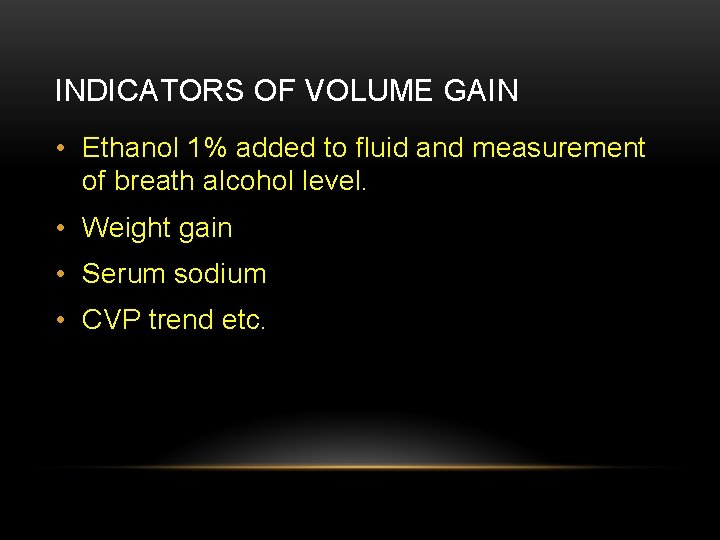 INDICATORS OF VOLUME GAIN

• Ethanol 1% added to fluid and measurement of breath alcohol level.
• Weight gain
• Serum sodium
• CVP trend etc.